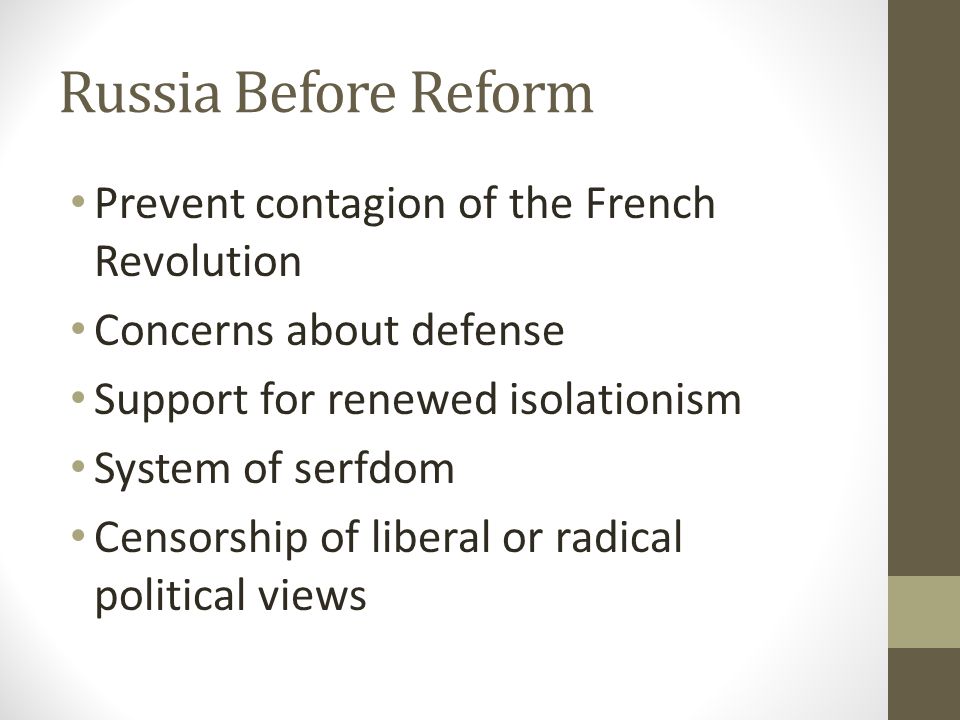 Russia Before Reform

• Prevent contagion of the French Revolution
• Concerns about defense
• Support for renewed isolationism
• System of serfdom
• Censorship of liberal or radical political views